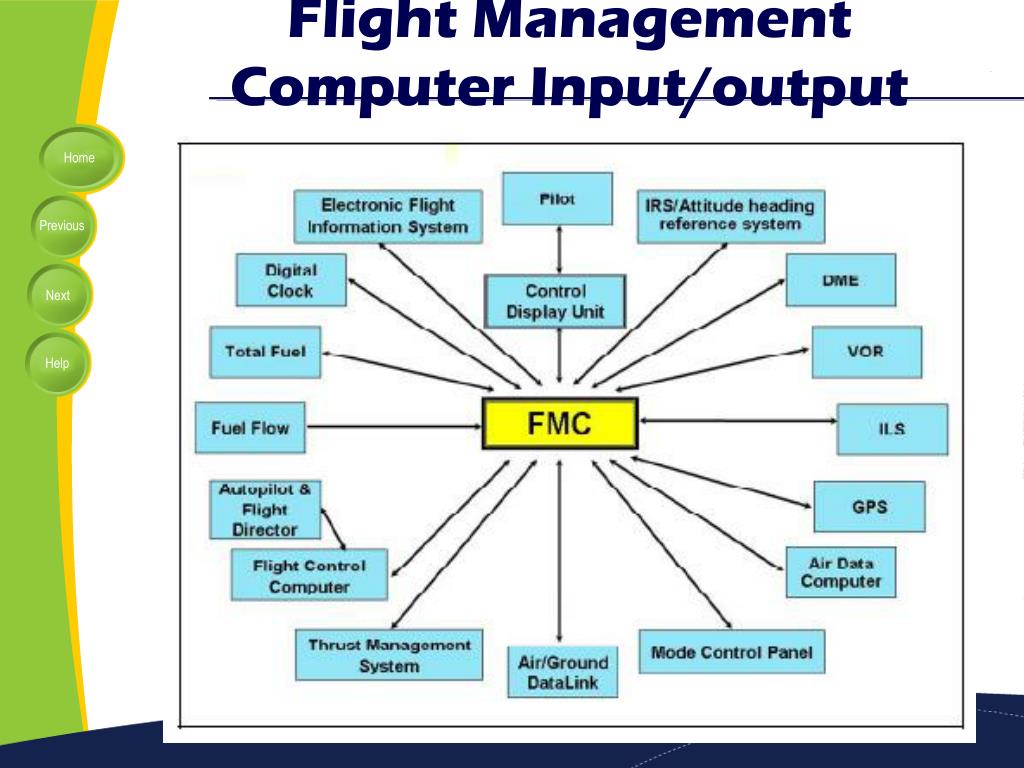 Flight Management Computer Input/output

Home

Previous

Next

Help

Electronic Flight Information System

Pilot

IRS/Attitude heading reference system

Digital Clock

Control Display Unit

DME

Total Fuel

VOR

Fuel Flow

FMC

ILS

Autopilot & Flight Director

GPS

Flight Control Computer

Air Data Computer

Thrust Management System

Air/Ground DataLink

Mode Control Panel